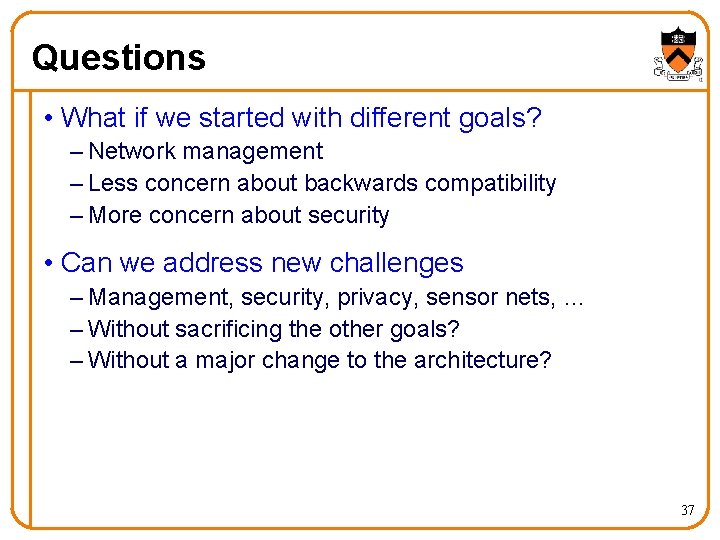 Questions

• What if we started with different goals?
– Network management
– Less concern about backwards compatibility
– More concern about security

• Can we address new challenges
– Management, security, privacy, sensor nets, …
– Without sacrificing the other goals?
– Without a major change to the architecture?

37